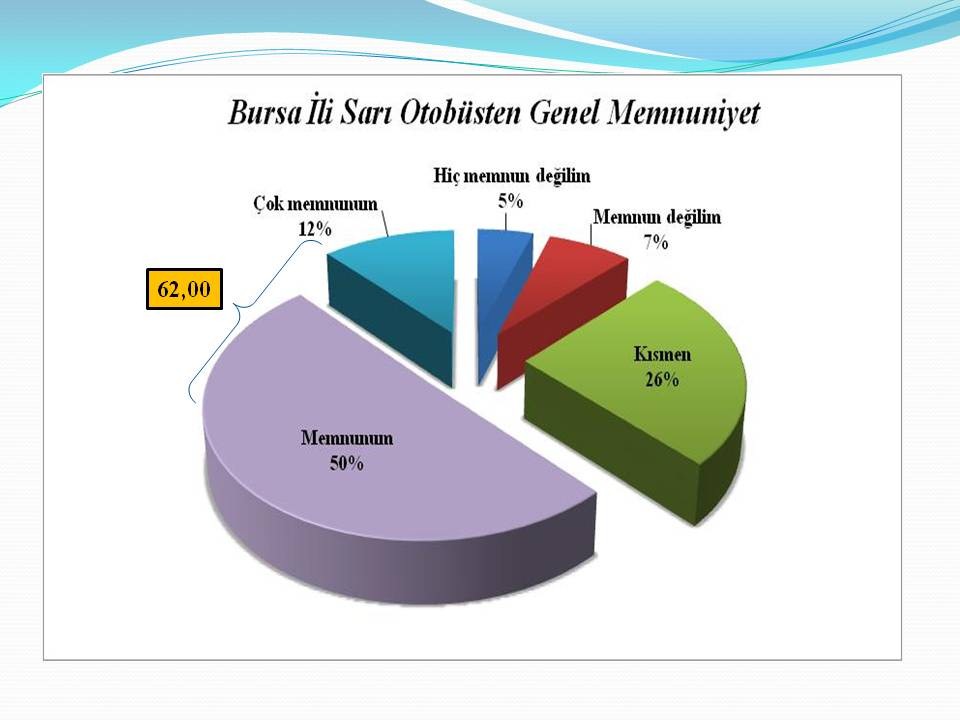 Bursa İli Sarı Otobüsten Genel Memnuniyet

Hiç memnun değilim
5%

Memnun değilim
7%

Çok memnunum
12%

62,00

Kısmen
26%

Memnunum
50%